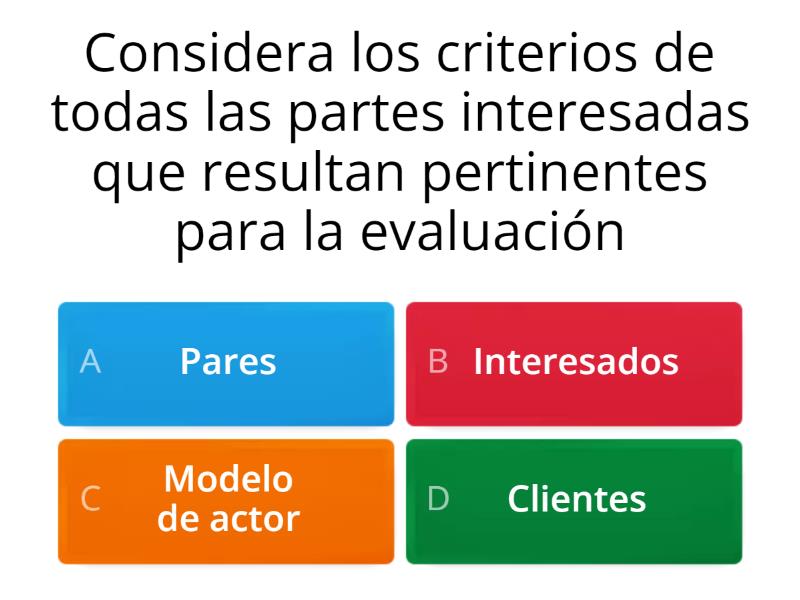 Considera los criterios de todas las partes interesadas que resultan pertinentes para la evaluación

A Pares

B Interesados

C Modelo de actor

D Clientes